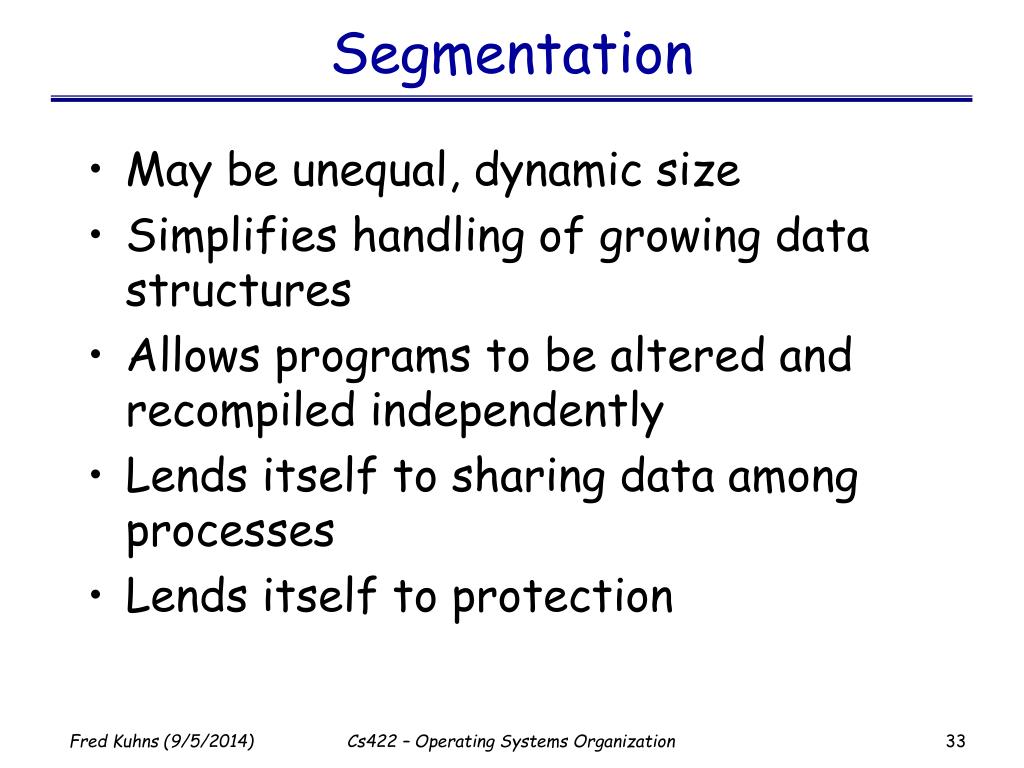 Segmentation

• May be unequal, dynamic size
• Simplifies handling of growing data structures
• Allows programs to be altered and recompiled independently
• Lends itself to sharing data among processes
• Lends itself to protection

Fred Kuhns (9/5/2014)
Cs422 – Operating Systems Organization
33